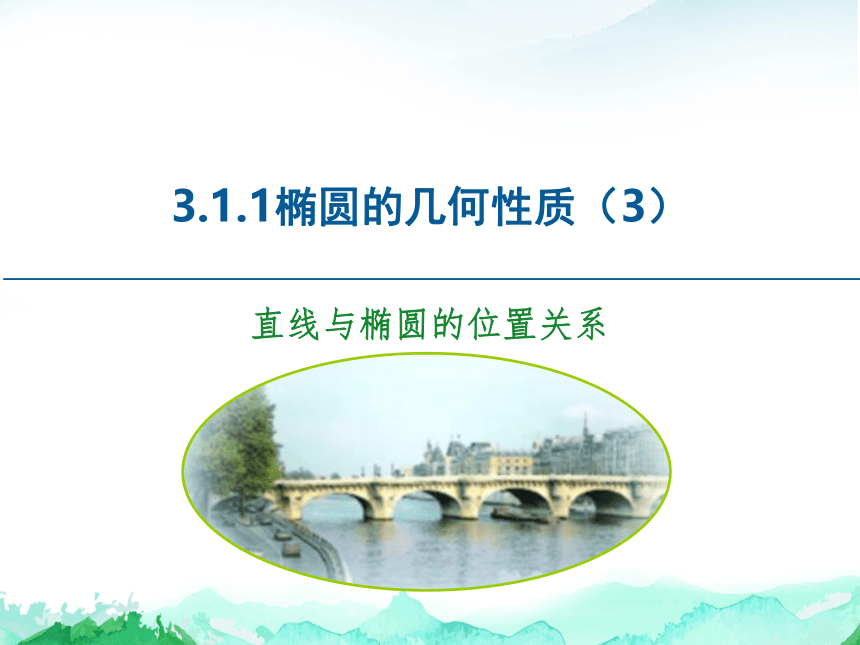 3.1.1椭圆的几何性质（3）

直线与椭圆的位置关系